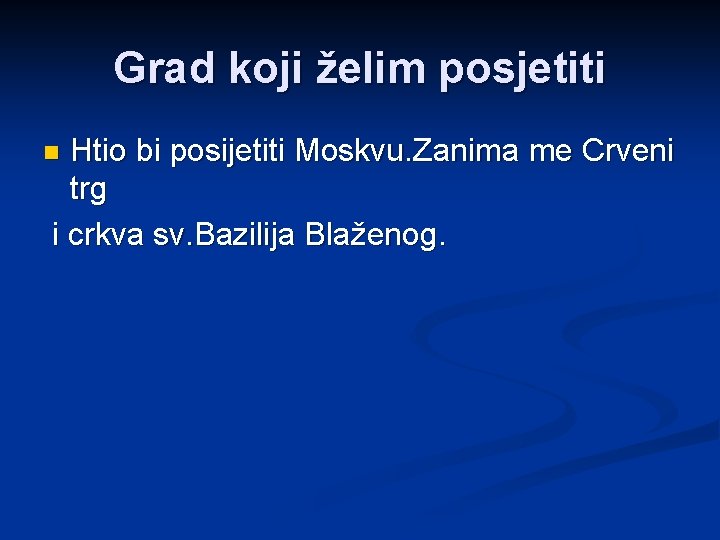 Grad koji želim posjetiti

Htio bi posijetiti Moskvu.Zanima me Crveni trg

i crkva sv.Bazilija Blaženog.